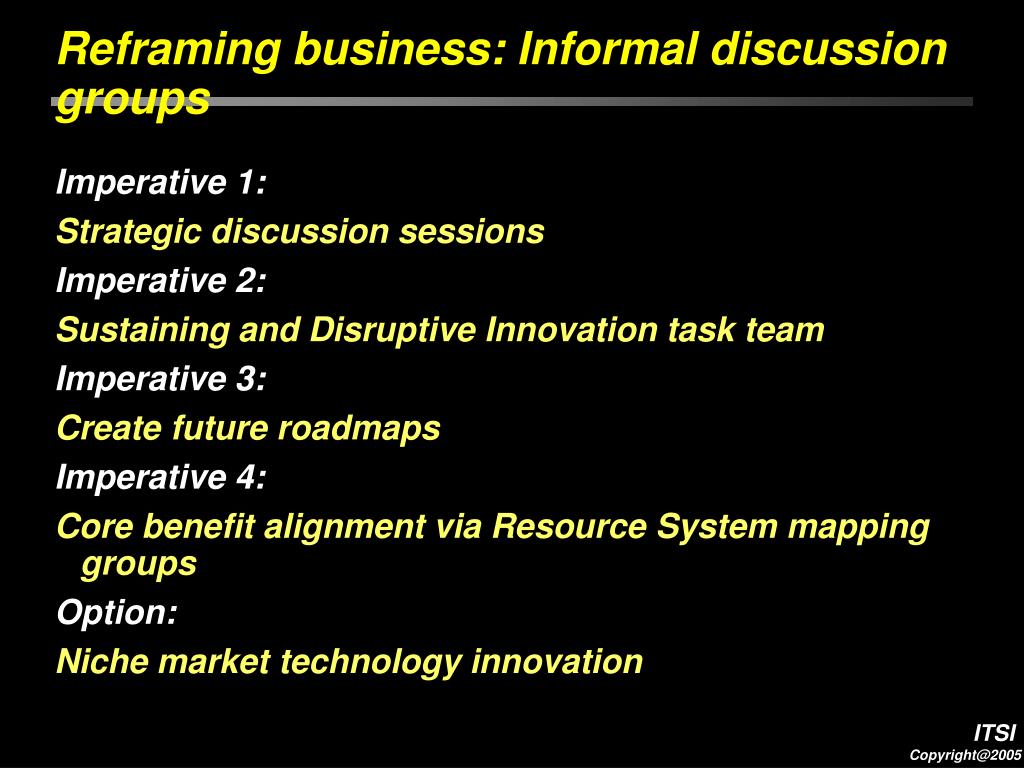 Reframing business: Informal discussion groups

Imperative 1:

Strategic discussion sessions

Imperative 2:

Sustaining and Disruptive Innovation task team

Imperative 3:

Create future roadmaps

Imperative 4:

Core benefit alignment via Resource System mapping groups

Option:

Niche market technology innovation

ITSI
Copyright@2005